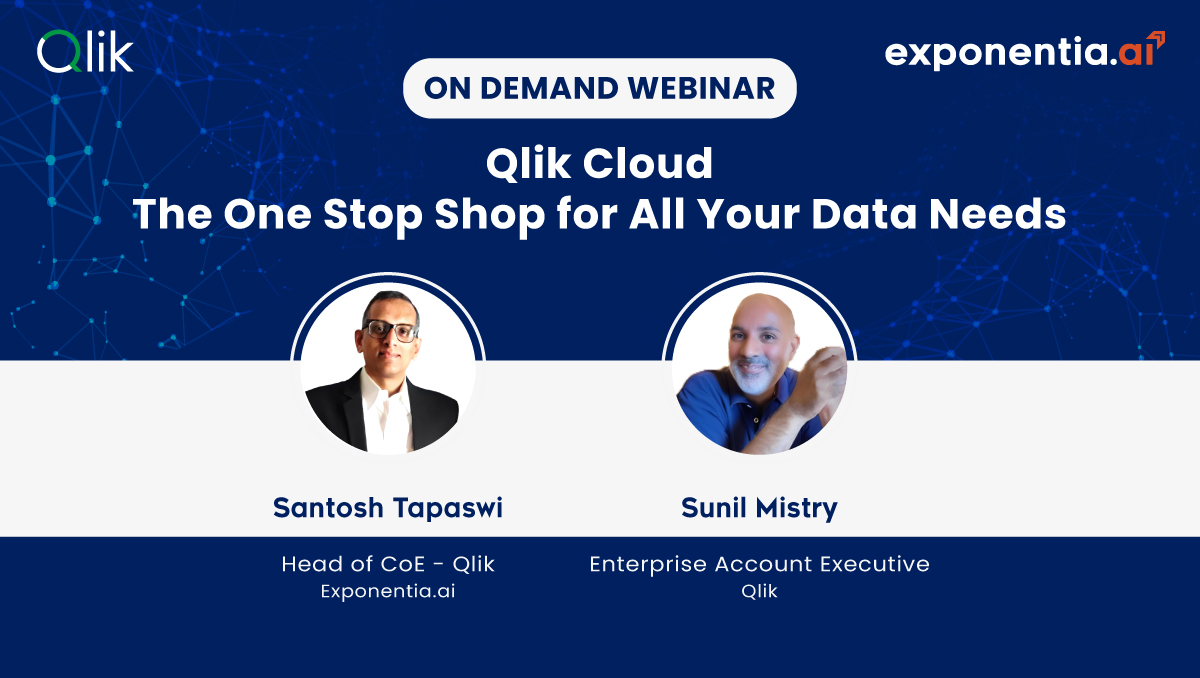 Qlik

exponentia.ai

ON DEMAND WEBINAR

Qlik Cloud
The One Stop Shop for All Your Data Needs

Santosh Tapaswi

Head of CoE - Qlik
Exponentia.ai

Sunil Mistry

Enterprise Account Executive
Qlik